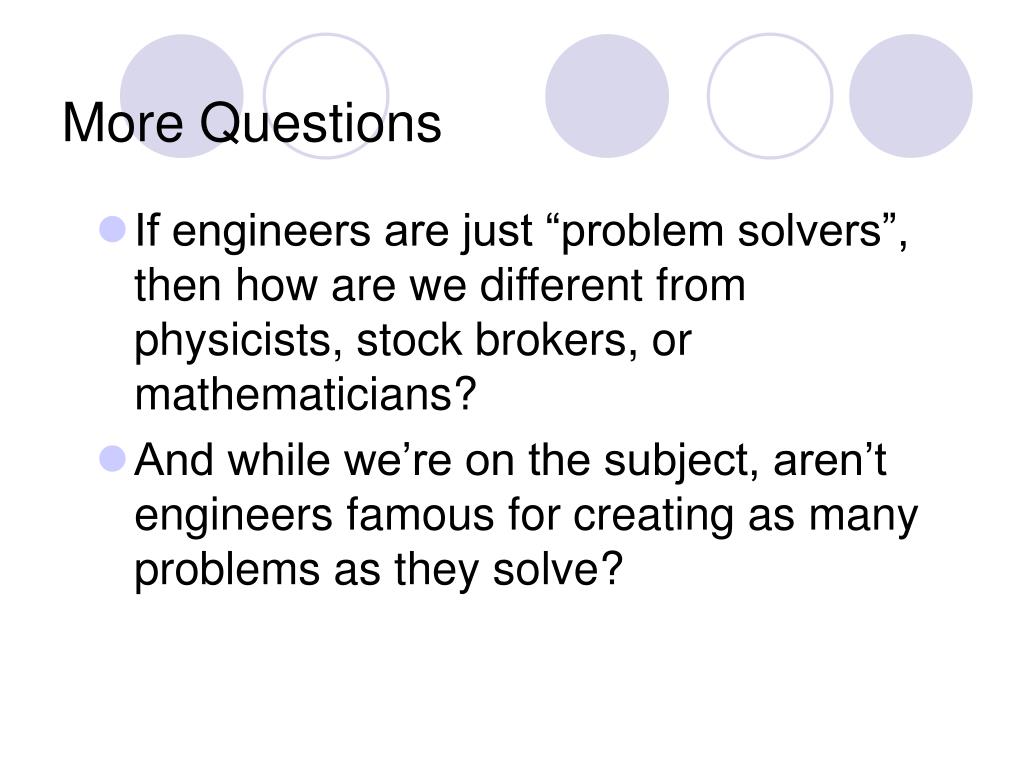 More Questions

If engineers are just “problem solvers”, then how are we different from physicists, stock brokers, or mathematicians?

And while we’re on the subject, aren’t engineers famous for creating as many problems as they solve?